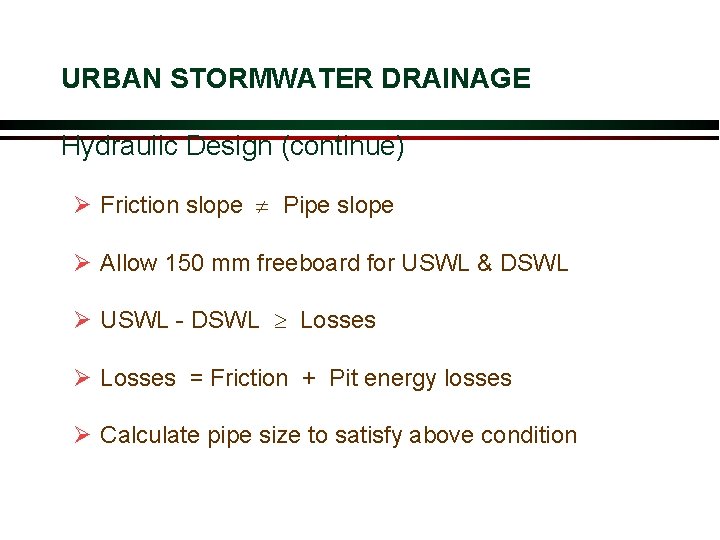 URBAN STORMWATER DRAINAGE

Hydraulic Design (continue)

➢ Friction slope $\neq$ Pipe slope

➢ Allow 150 mm freeboard for USWL & DSWL

➢ USWL - DSWL $\geq$ Losses

➢ Losses = Friction + Pit energy losses

➢ Calculate pipe size to satisfy above condition